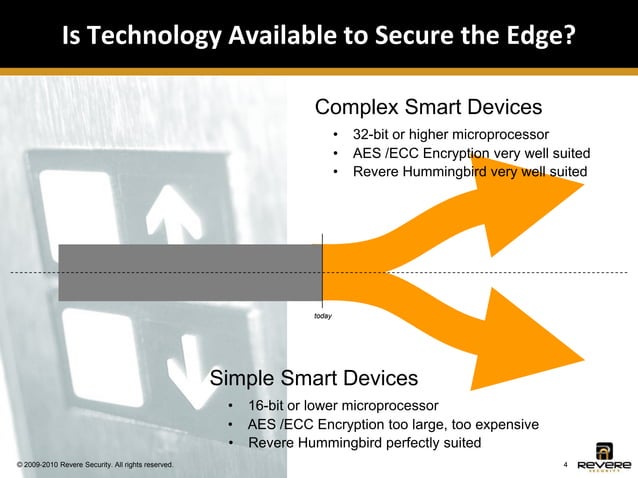 Is Technology Available to Secure the Edge?

Complex Smart Devices
• 32-bit or higher microprocessor
• AES /ECC Encryption very well suited
• Revere Hummingbird very well suited

today

Simple Smart Devices
• 16-bit or lower microprocessor
• AES /ECC Encryption too large, too expensive
• Revere Hummingbird perfectly suited

© 2009-2010 Revere Security. All rights reserved.

4

REVERE SECURITY